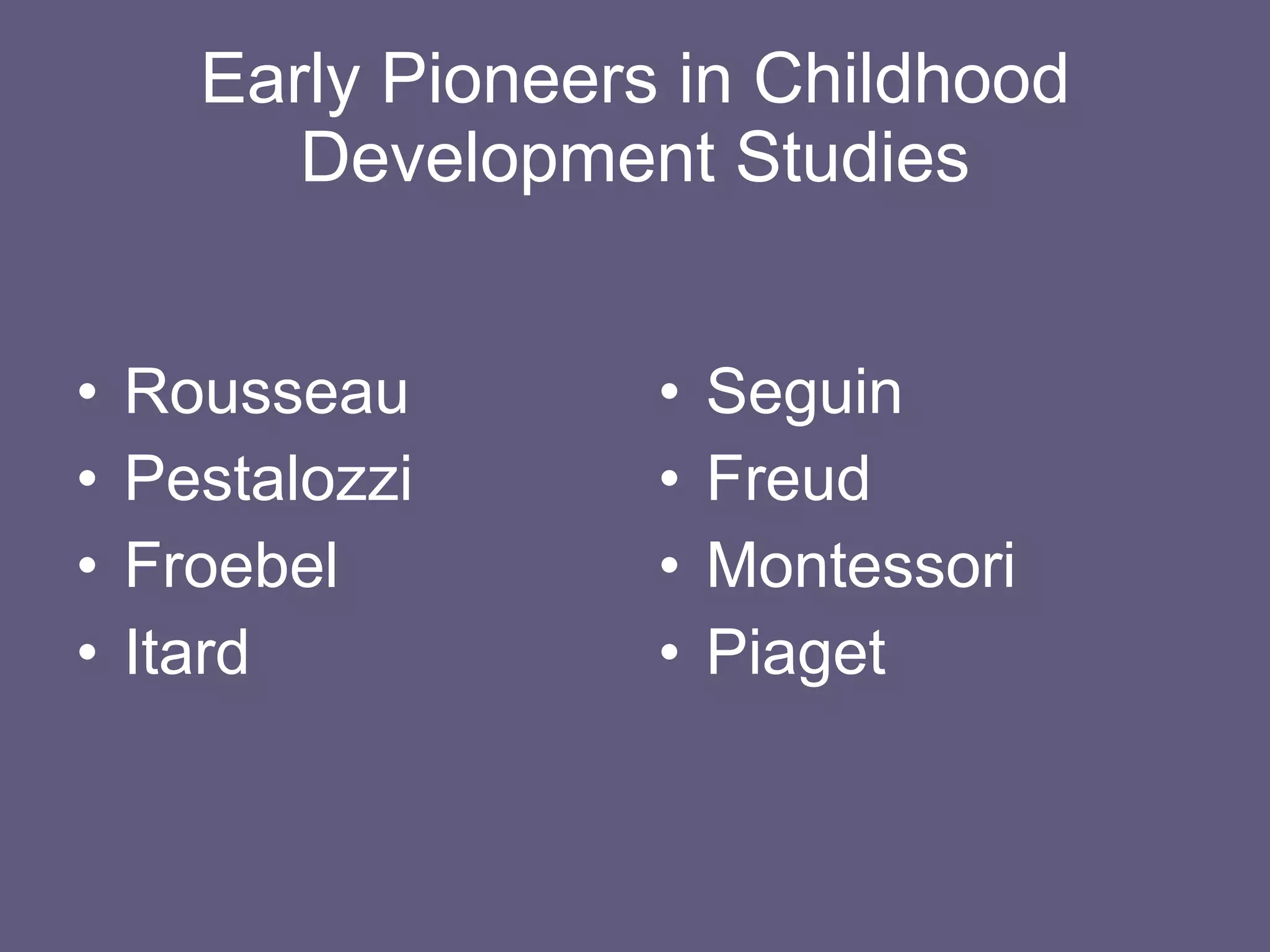 Early Pioneers in Childhood Development Studies

• Rousseau
• Pestalozzi
• Froebel
• Itard

• Seguin
• Freud
• Montessori
• Piaget